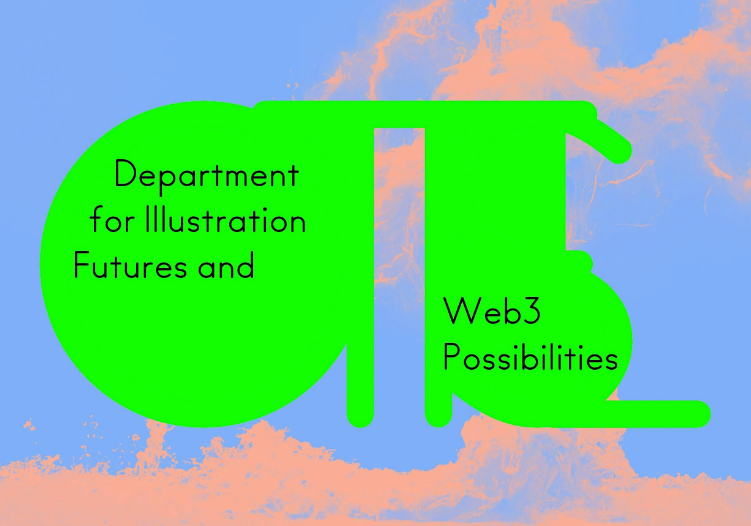 Department for Illustration Futures and

Web3 Possibilities